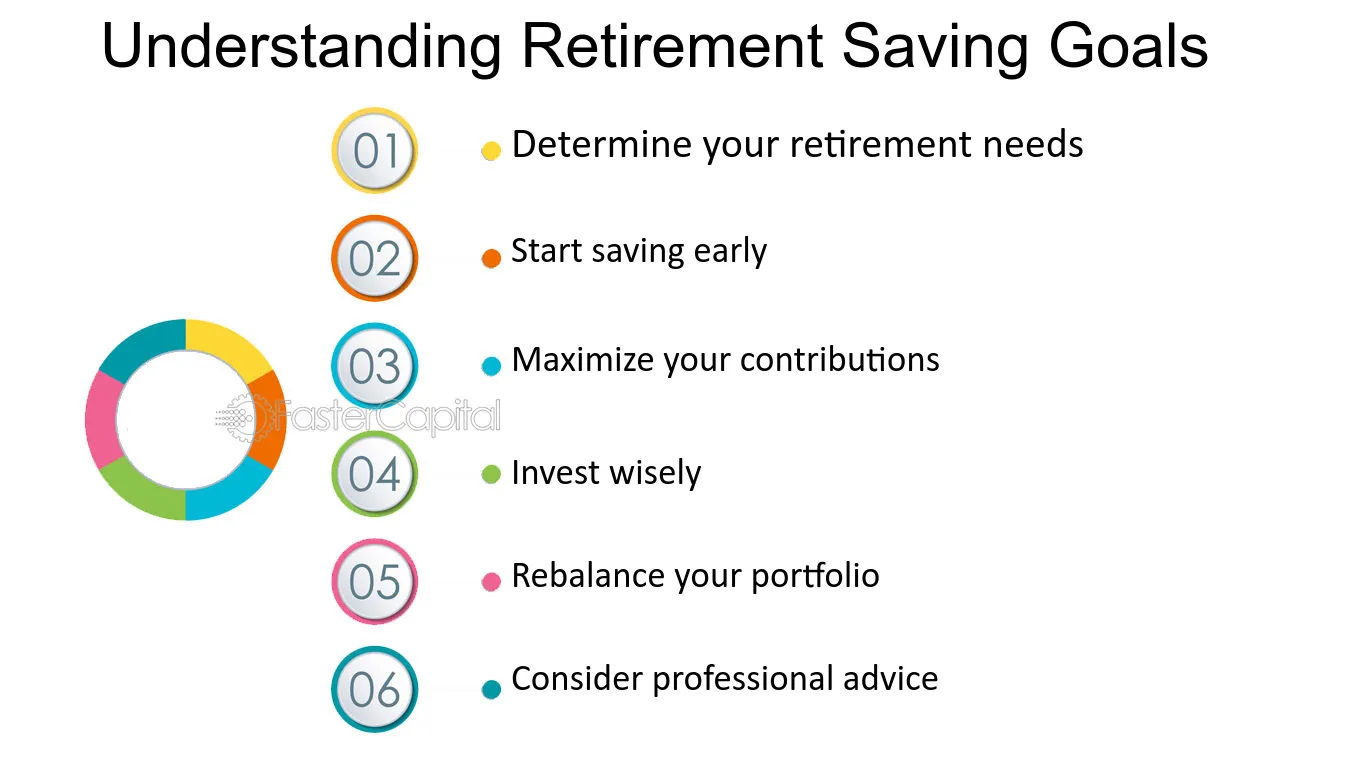 Understanding Retirement Saving Goals

01
• Determine your retirement needs

02
• Start saving early

03
• Maximize your contributions

04
• Invest wisely

05
• Rebalance your portfolio

06
• Consider professional advice

FasterCapital